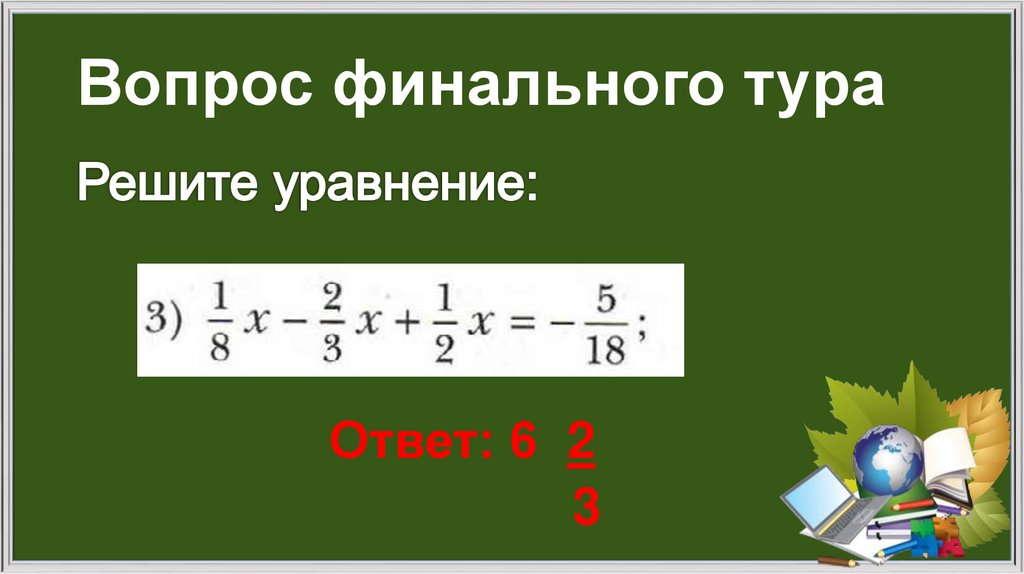 Вопрос финального тура

Решите уравнение:

3) $\frac{1}{8}x - \frac{2}{3}x + \frac{1}{2}x = -\frac{5}{18}$;

Ответ: $6\frac{2}{3}$